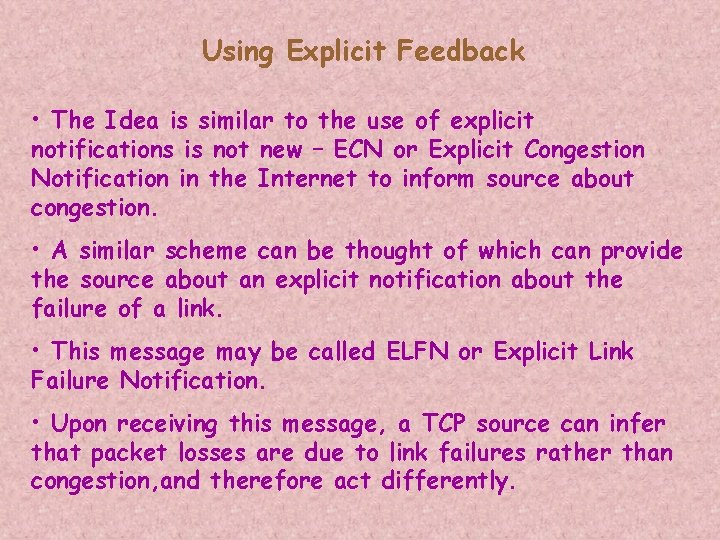 Using Explicit Feedback

• The Idea is similar to the use of explicit notifications is not new – ECN or Explicit Congestion Notification in the Internet to inform source about congestion.

• A similar scheme can be thought of which can provide the source about an explicit notification about the failure of a link.

• This message may be called ELFN or Explicit Link Failure Notification.

• Upon receiving this message, a TCP source can infer that packet losses are due to link failures rather than congestion,and therefore act differently.